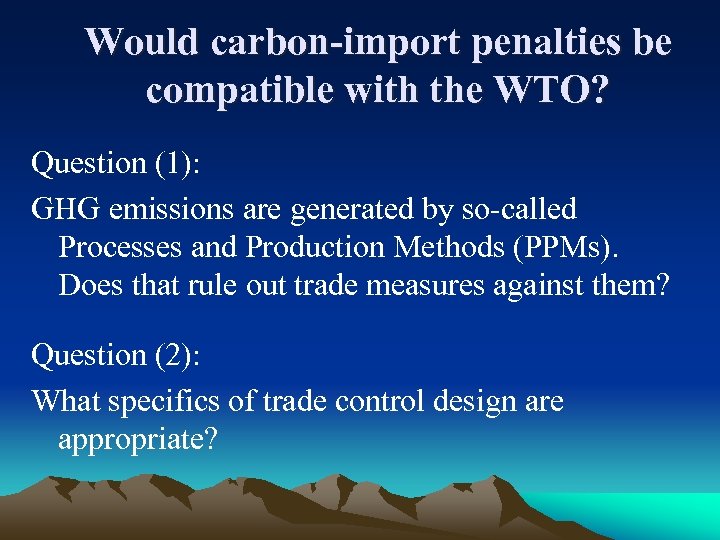 Would carbon-import penalties be compatible with the WTO?

Question (1):

GHG emissions are generated by so-called Processes and Production Methods (PPMs). Does that rule out trade measures against them?

Question (2):

What specifics of trade control design are appropriate?